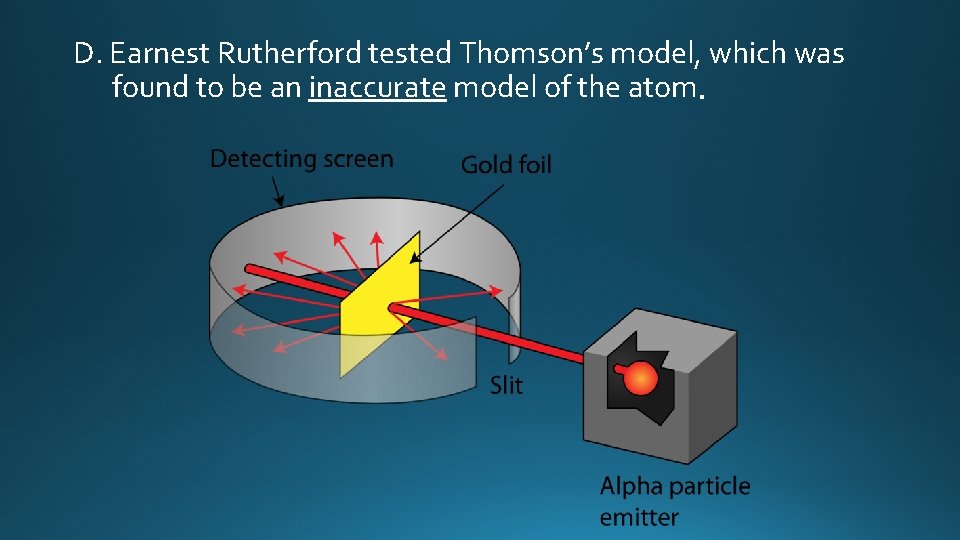 D. Earnest Rutherford tested Thomson's model, which was found to be an inaccurate model of the atom.

Detecting screen

Gold foil

Slit

Alpha particle emitter